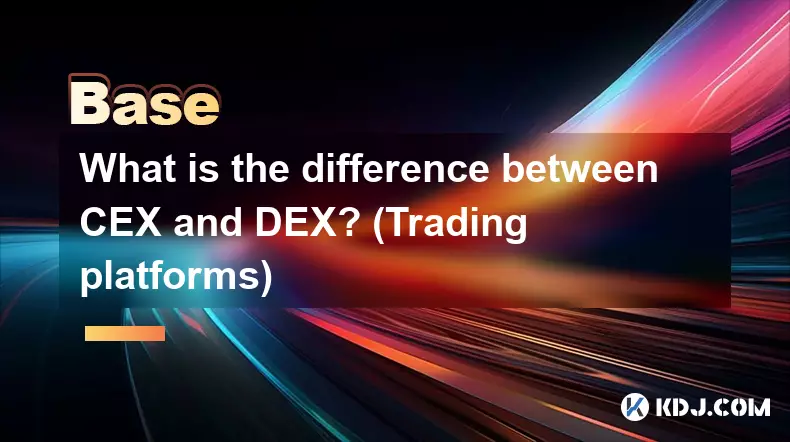 Base

What is the difference between CEX and DEX? (Trading platforms)

KDJ.COM